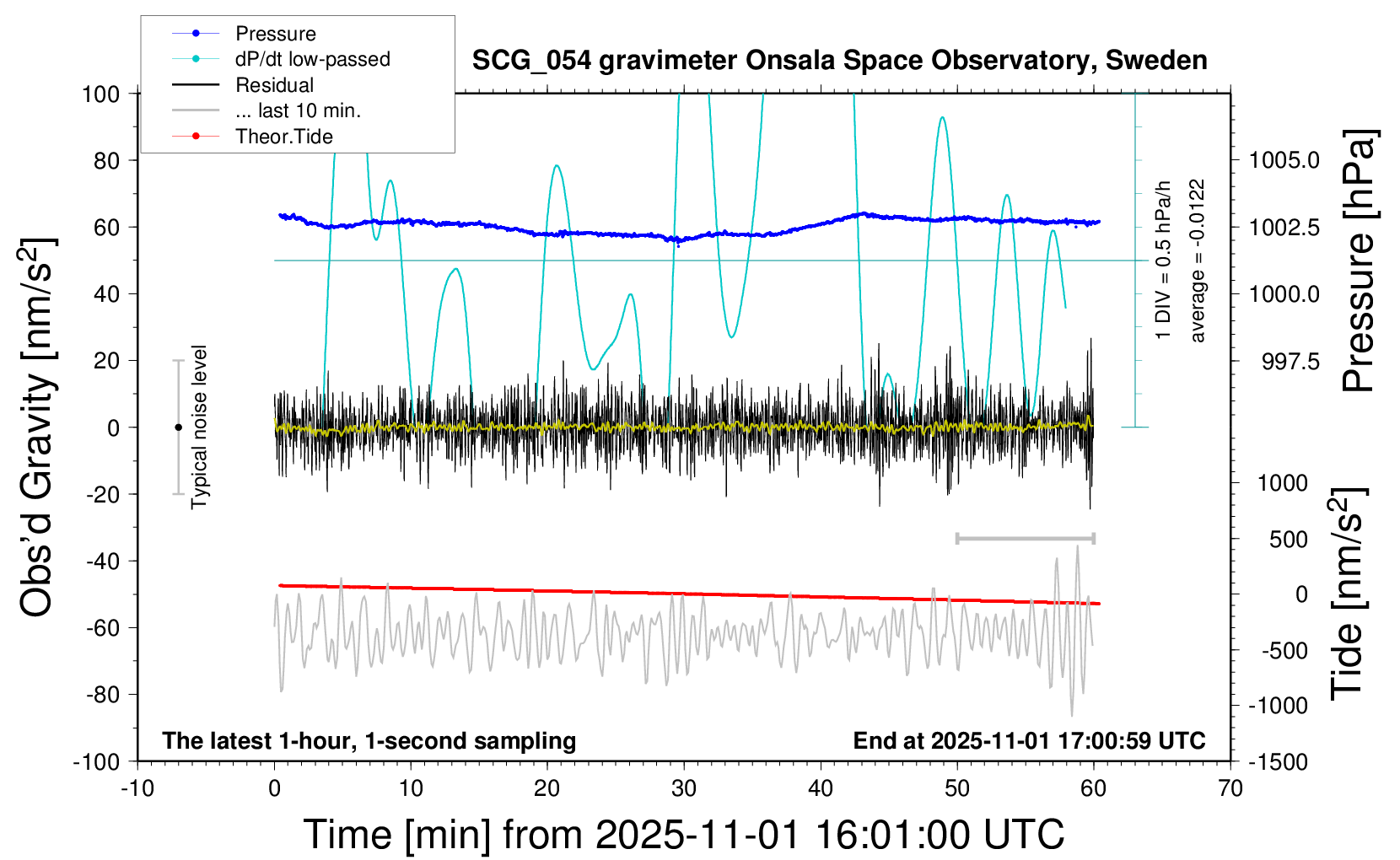 Pressure
dP/dt low-passed
Residual
... last 10 min.
Theor.Tide

SCG_054 gravimeter Onsala Space Observatory, Sweden

Obs'd Gravity [nm/s$^2$]

100
80
60
40
20
0
-20
-40
-60
-80
-100

Typical noise level

1 DIV = 0.5 hPa/h
average = -0.0122

Pressure [hPa]

1005.0
1002.5
1000.0
997.5

Tide [nm/s$^2$]

1000
500
0
-500
-1000
-1500

The latest 1-hour, 1-second sampling

End at 2025-11-01 17:00:59 UTC

-10
0
10
20
30
40
50
60
70

Time [min] from 2025-11-01 16:01:00 UTC